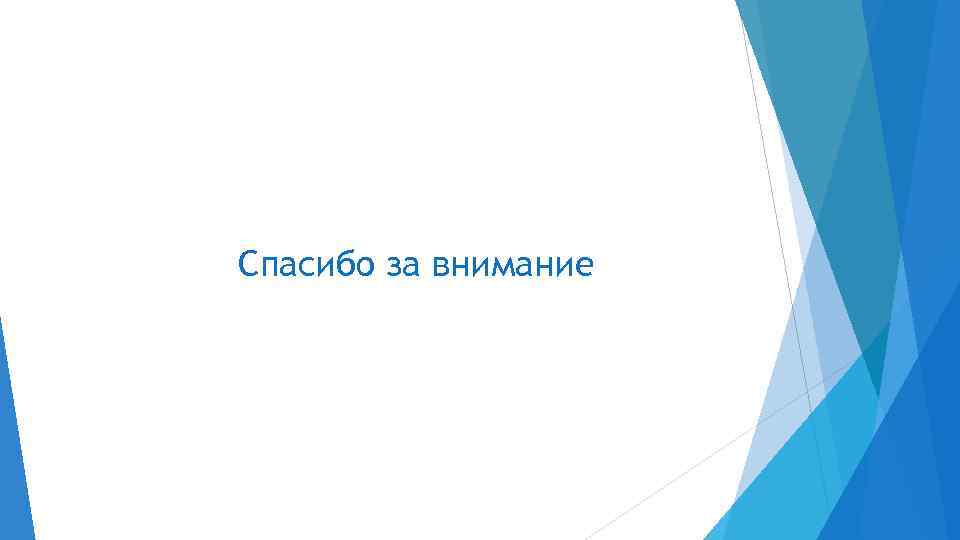 Спасибо за внимание